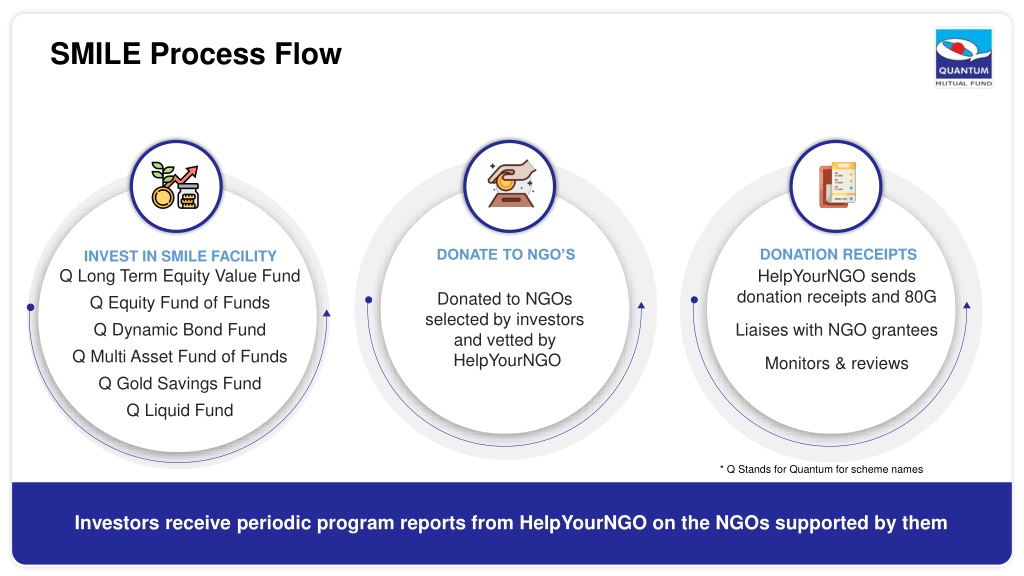 SMILE Process Flow

QUANTUM MUTUAL FUND

INVEST IN SMILE FACILITY
Q Long Term Equity Value Fund
Q Equity Fund of Funds
Q Dynamic Bond Fund
Q Multi Asset Fund of Funds
Q Gold Savings Fund
Q Liquid Fund

DONATE TO NGO'S
Donated to NGOs selected by investors and vetted by HelpYourNGO

DONATION RECEIPTS
HelpYourNGO sends donation receipts and 80G
Liaises with NGO grantees
Monitors & reviews

* Q Stands for Quantum for scheme names

Investors receive periodic program reports from HelpYourNGO on the NGOs supported by them